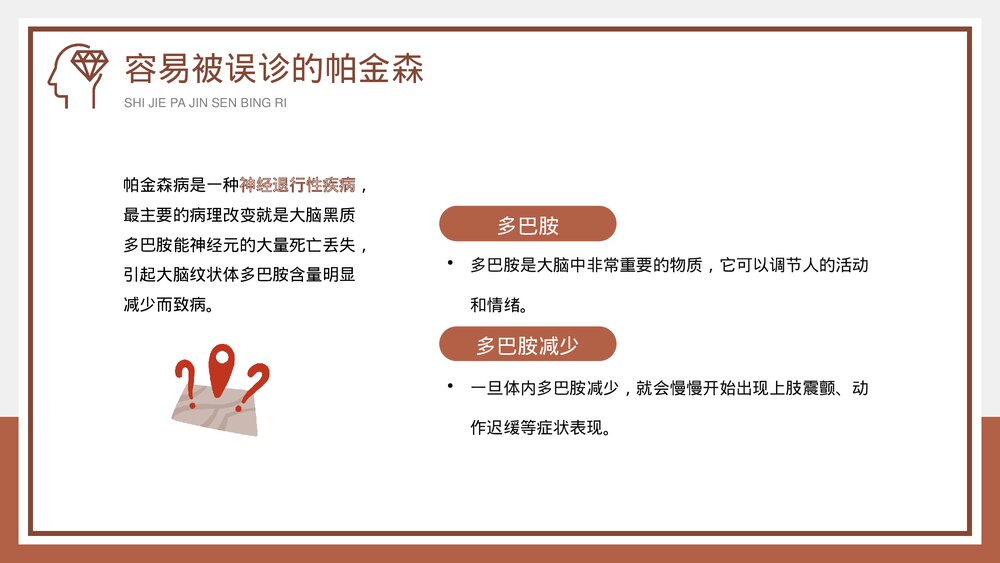 容易被误诊的帕金森

SHI JIE PA JIN SEN BING RI

帕金森病是一种神经退行性疾病，最主要的病理改变就是大脑黑质多巴胺能神经元的大量死亡丢失，引起大脑纹状体多巴胺含量明显减少而致病。

多巴胺

• 多巴胺是大脑中非常重要的物质，它可以调节人的活动和情绪。

多巴胺减少

• 一旦体内多巴胺减少，就会慢慢开始出现上肢震颤、动作迟缓等症状表现。